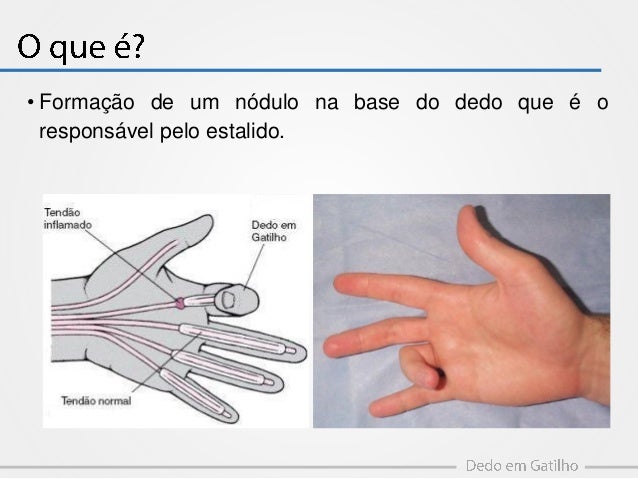 O que é?

• Formação de um nódulo na base do dedo que é o responsável pelo estalido.

Tendão inflamado

Dedo em Gatilho

Tendão normal

Dedo em Gatilho